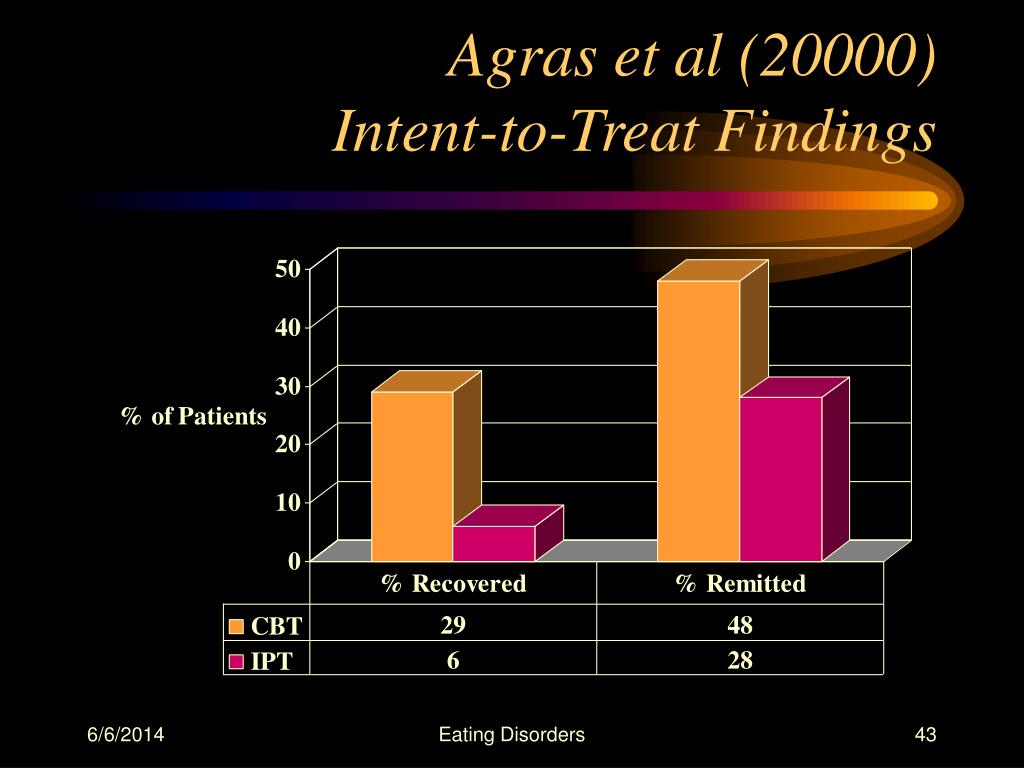 Agras et al (20000)
Intent-to-Treat Findings

50
40
30
20
10
0

% of Patients

| | % Recovered | % Remitted |
|---|---|---|
| CBT | 29 | 48 |
| IPT | 6 | 28 |

6/6/2014
Eating Disorders
43